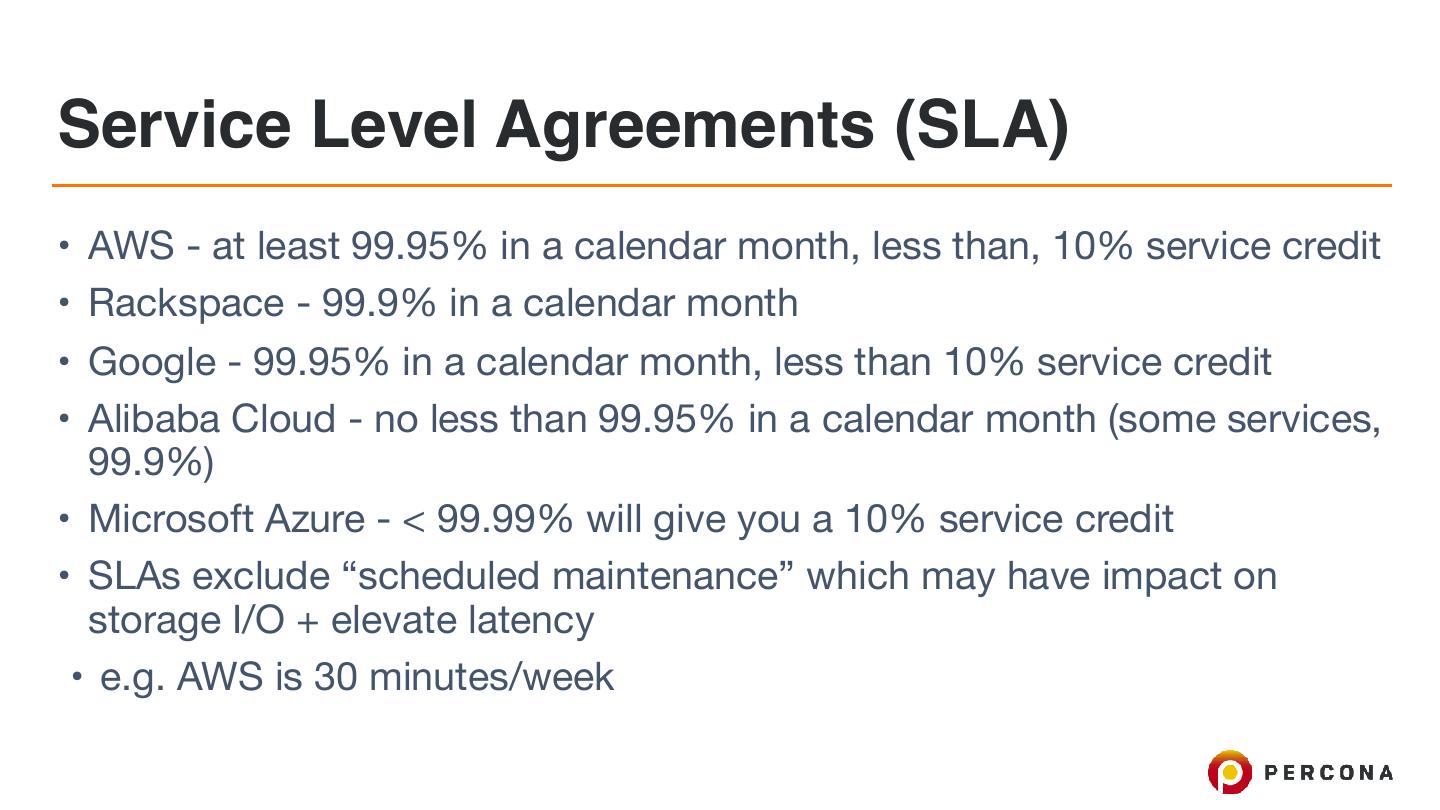 Service Level Agreements (SLA)

• AWS - at least 99.95% in a calendar month, less than, 10% service credit
• Rackspace - 99.9% in a calendar month
• Google - 99.95% in a calendar month, less than 10% service credit
• Alibaba Cloud - no less than 99.95% in a calendar month (some services, 99.9%)
• Microsoft Azure - < 99.99% will give you a 10% service credit
• SLAs exclude “scheduled maintenance” which may have impact on storage I/O + elevate latency
• e.g. AWS is 30 minutes/week

PERCONA